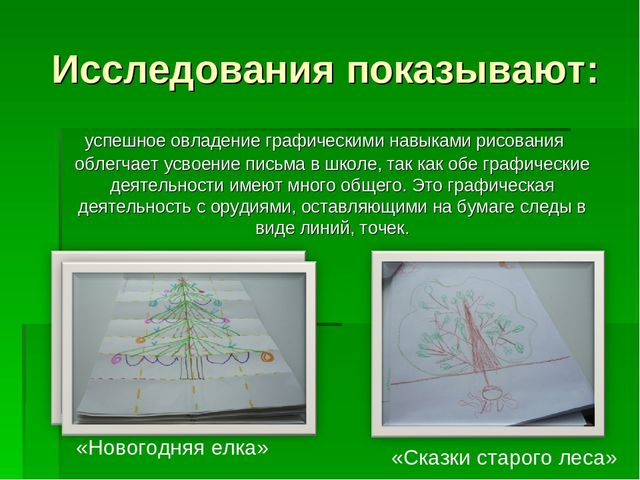 Исследования показывают:

успешное овладение графическими навыками рисования облегчает усвоение письма в школе, так как обе графические деятельности имеют много общего. Это графическая деятельность с орудиями, оставляющими на бумаге следы в виде линий, точек.

«Новогодняя елка»

«Сказки старого леса»